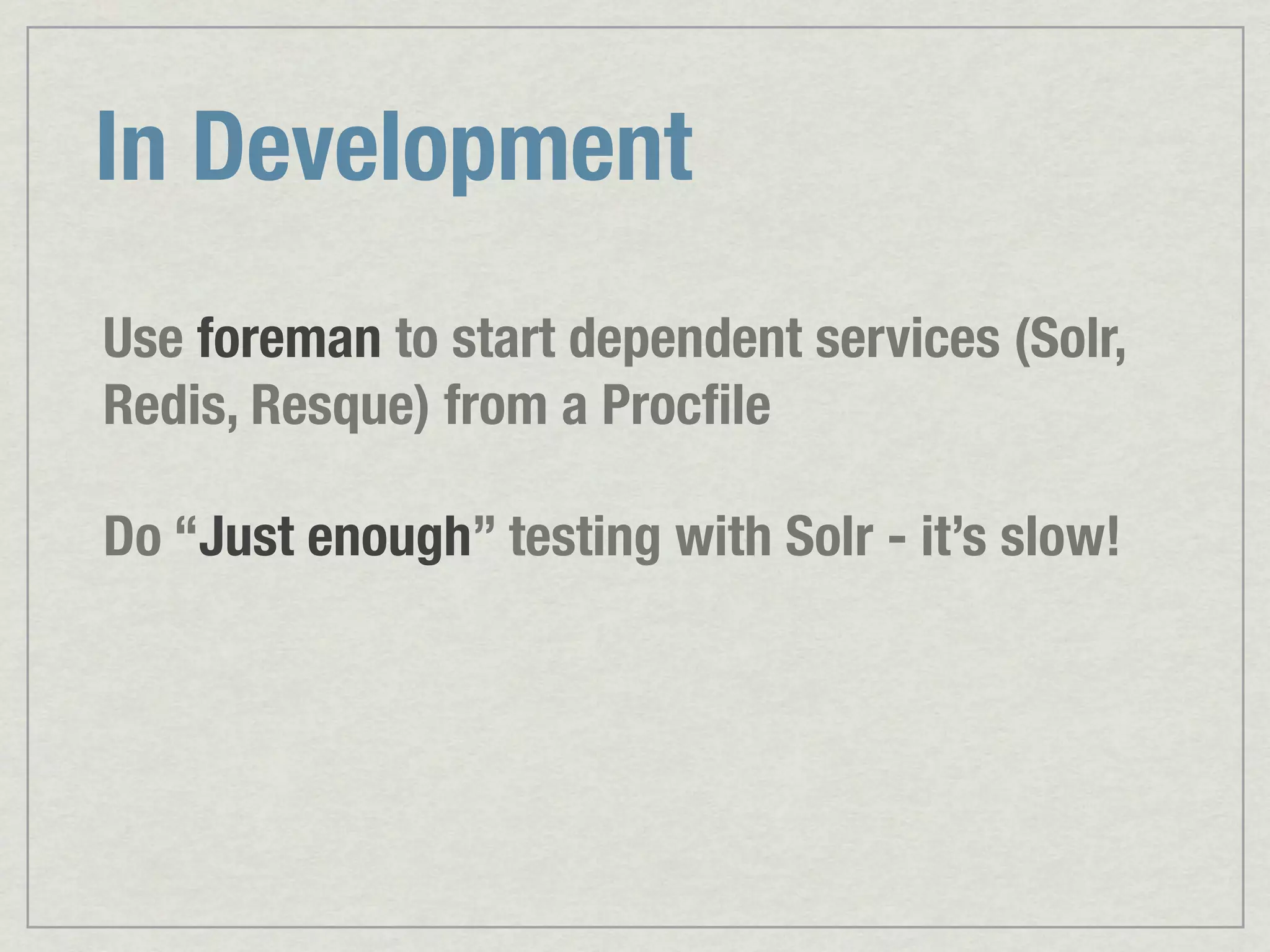 In Development

Use foreman to start dependent services (Solr, Redis, Resque) from a Procfile

Do “Just enough” testing with Solr - it’s slow!